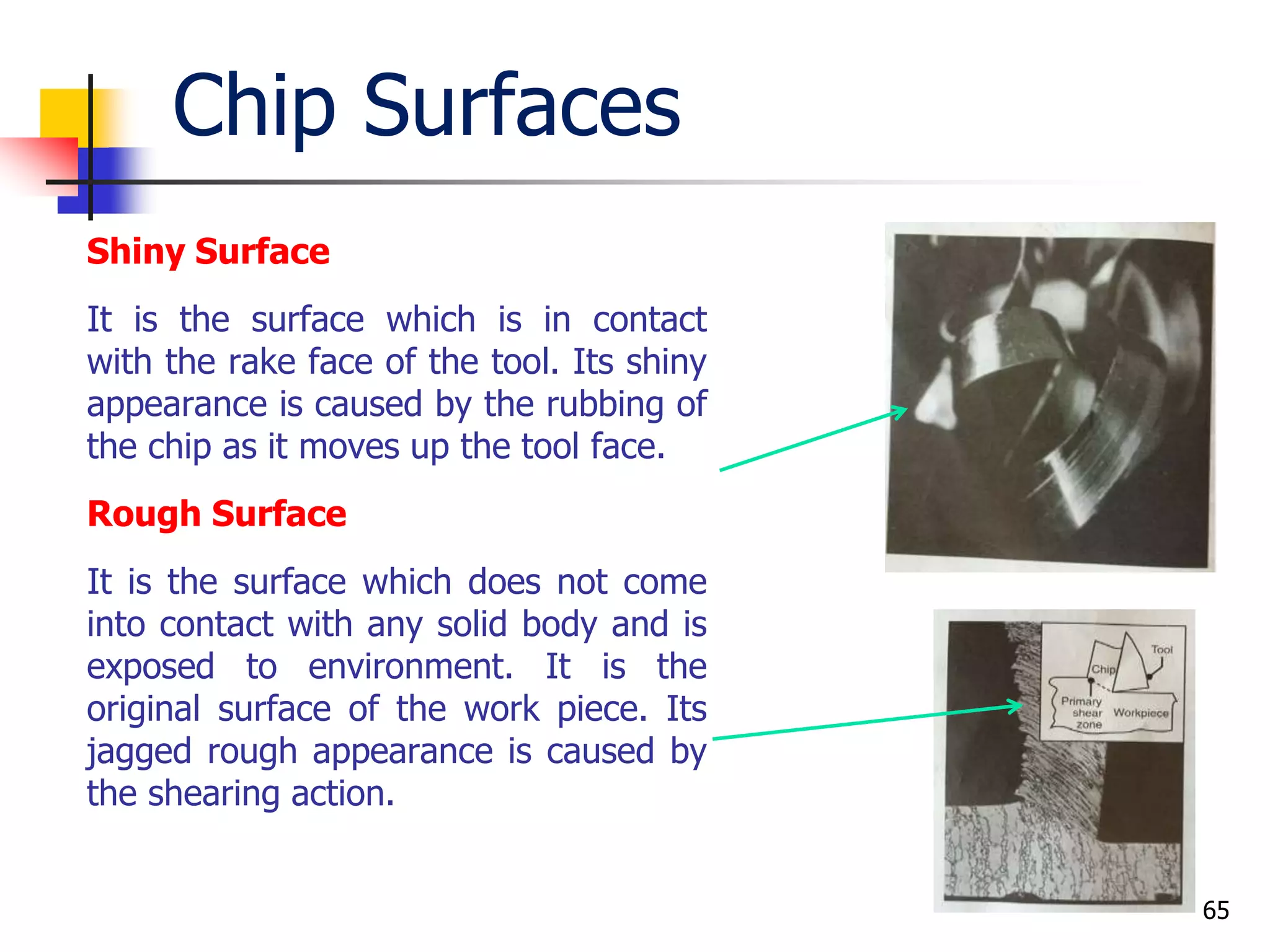 Chip Surfaces

Shiny Surface

It is the surface which is in contact with the rake face of the tool. Its shiny appearance is caused by the rubbing of the chip as it moves up the tool face.

Rough Surface

It is the surface which does not come into contact with any solid body and is exposed to environment. It is the original surface of the work piece. Its jagged rough appearance is caused by the shearing action.

Tool
Chip
Primary shear zone
Workpiece

65